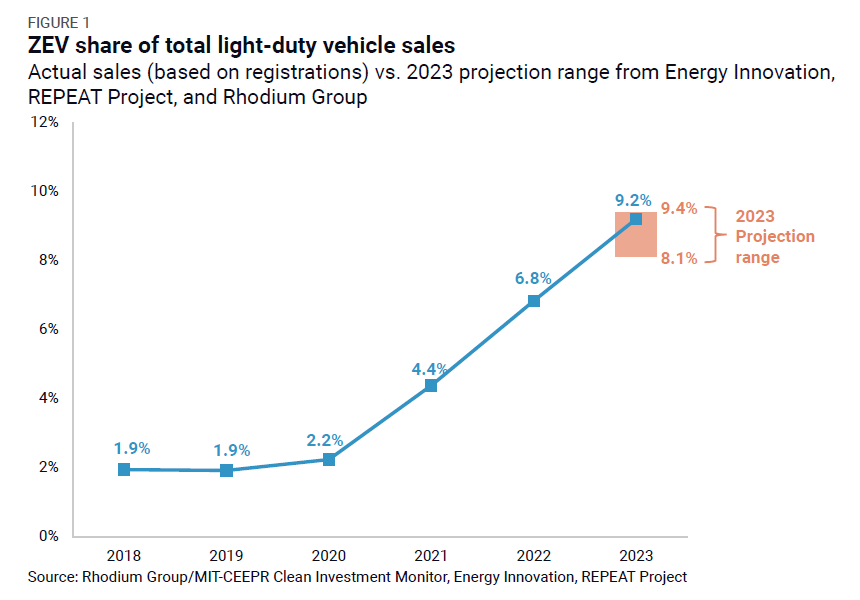 FIGURE 1
ZEV share of total light-duty vehicle sales
Actual sales (based on registrations) vs. 2023 projection range from Energy Innovation, REPEAT Project, and Rhodium Group

12%
10%
8%
6%
4%
2%
0%

1.9%
1.9%
2.2%
4.4%
6.8%
9.2%
9.4%
8.1%
2023 Projection range

2018
2019
2020
2021
2022
2023

Source: Rhodium Group/MIT-CEEPR Clean Investment Monitor, Energy Innovation, REPEAT Project